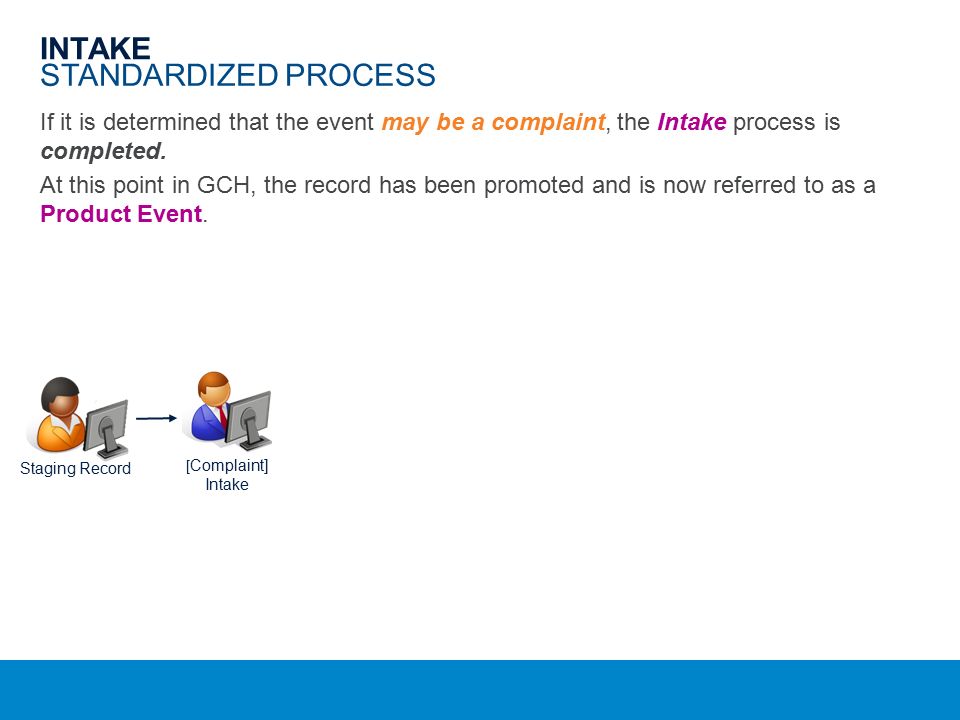 INTAKE
STANDARDIZED PROCESS

If it is determined that the event may be a complaint, the Intake process is completed.

At this point in GCH, the record has been promoted and is now referred to as a Product Event.

Staging Record

[Complaint]
Intake